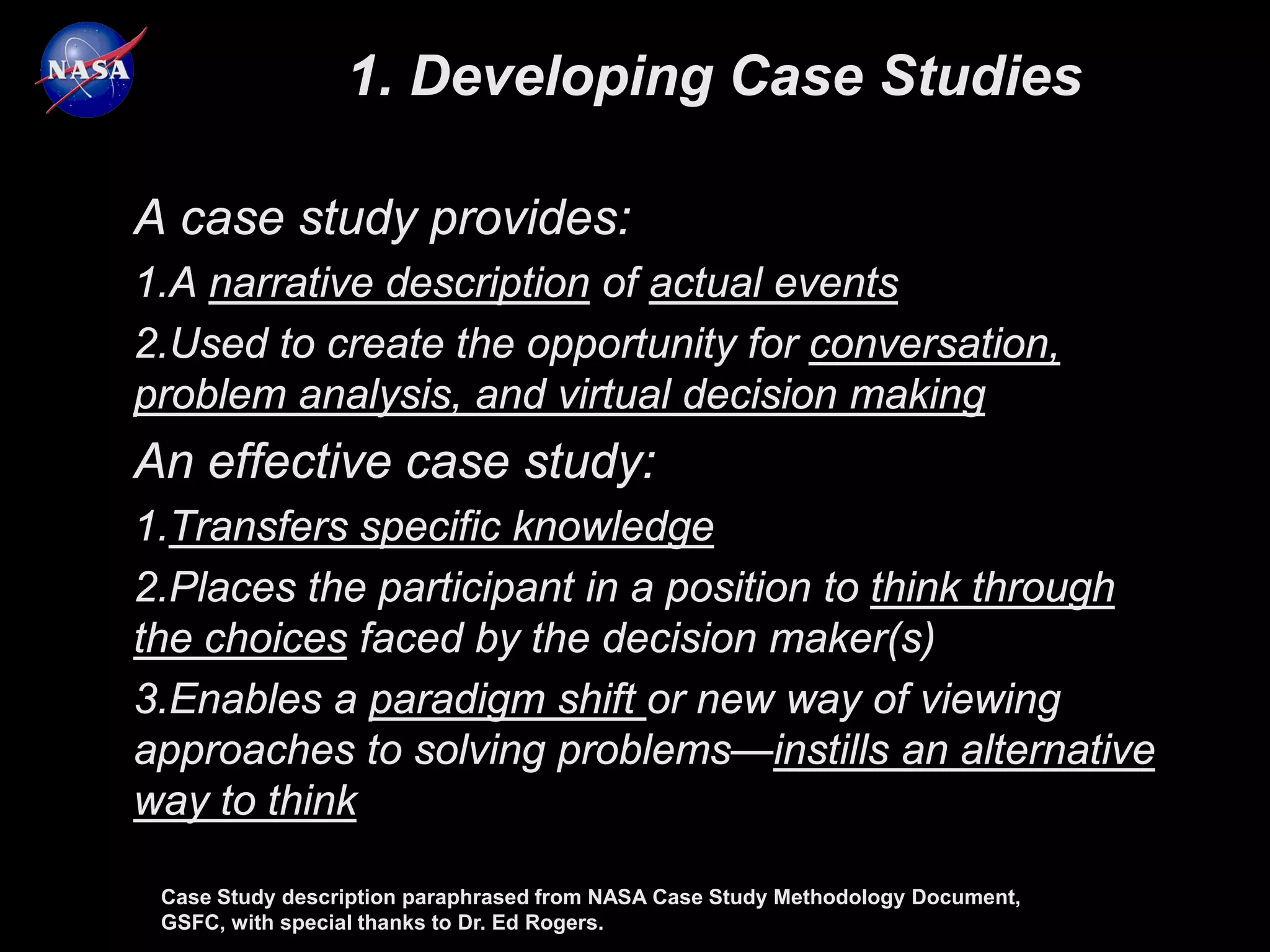 NASA

1. Developing Case Studies

A case study provides:

1.A narrative description of actual events

2.Used to create the opportunity for conversation, problem analysis, and virtual decision making

An effective case study:

1.Transfers specific knowledge

2.Places the participant in a position to think through the choices faced by the decision maker(s)

3.Enables a paradigm shift or new way of viewing approaches to solving problems—instills an alternative way to think

Case Study description paraphrased from NASA Case Study Methodology Document, GSFC, with special thanks to Dr. Ed Rogers.